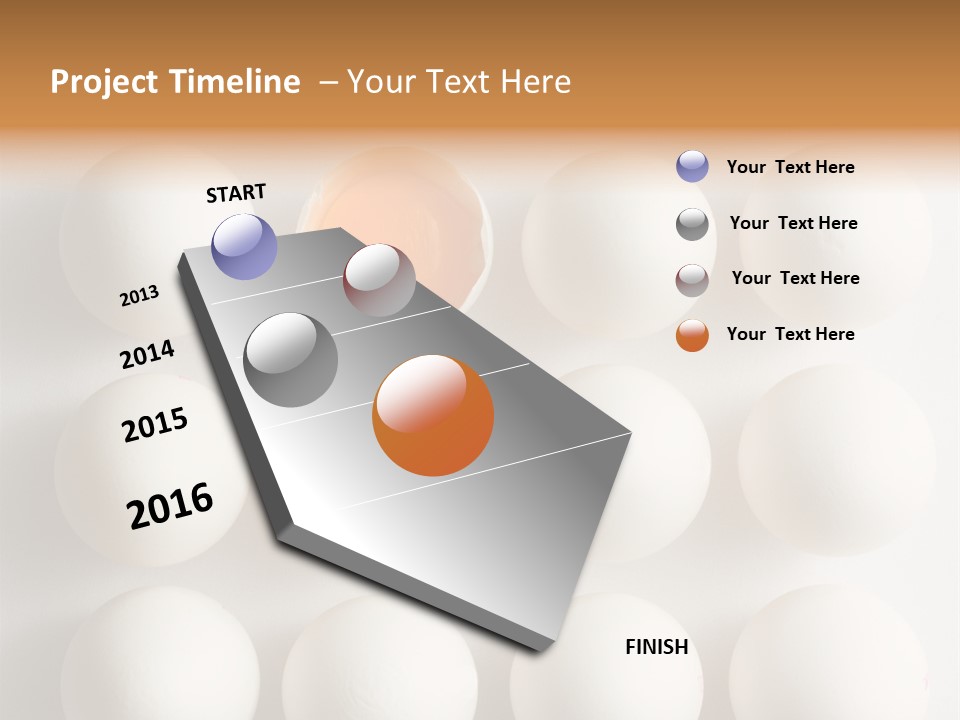 Project Timeline – Your Text Here

START

2013

2014

2015

2016

FINISH

Your Text Here

Your Text Here

Your Text Here

Your Text Here